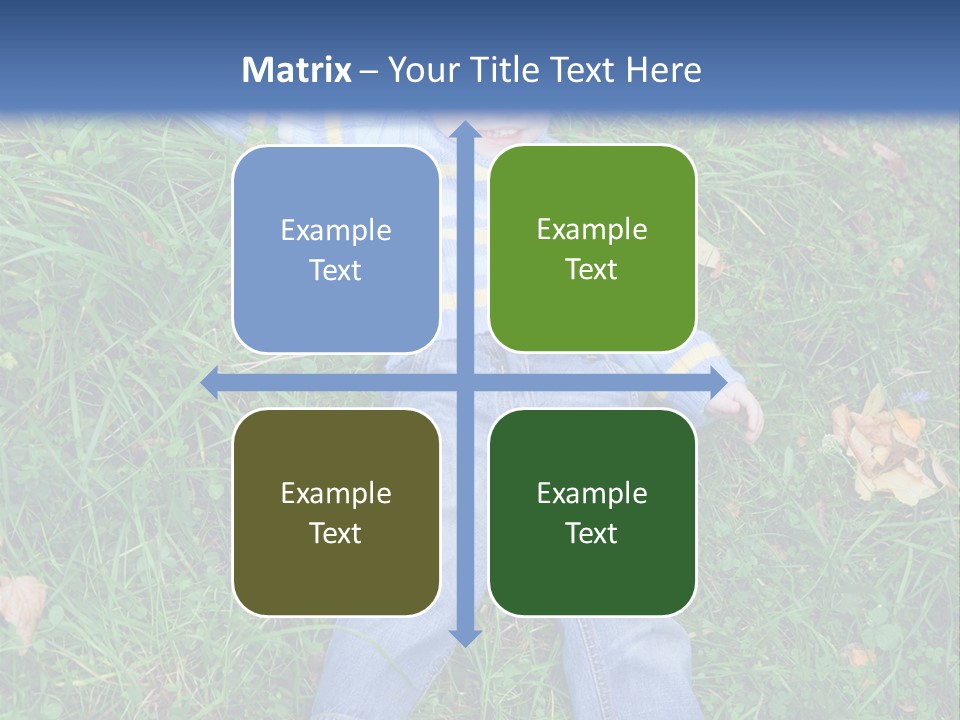 Matrix – Your Title Text Here

Example Text

Example Text

Example Text

Example Text